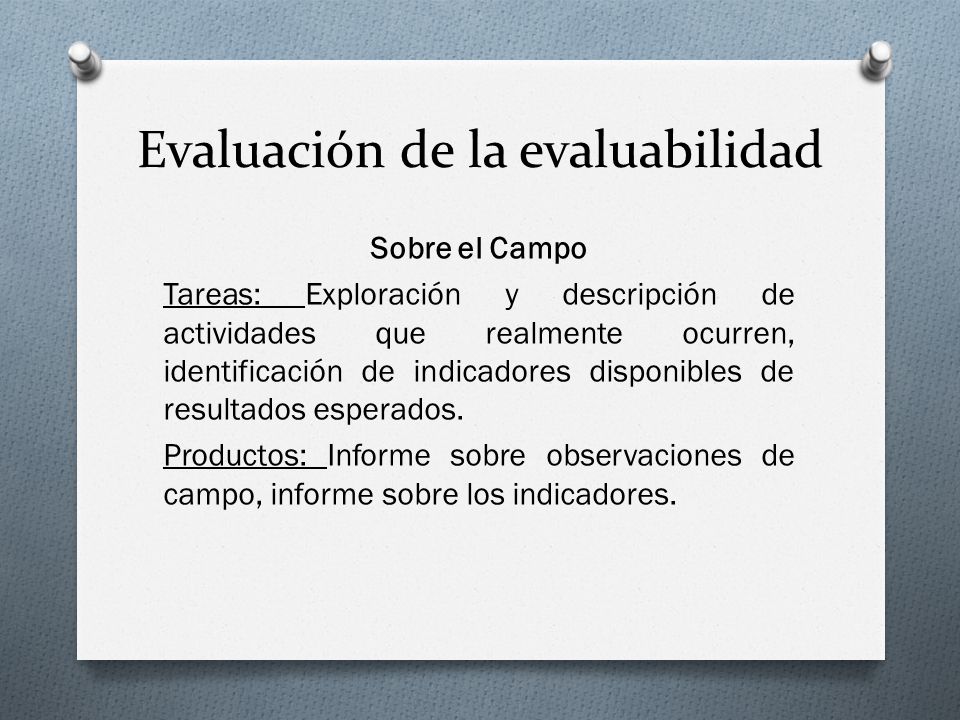 Evaluación de la evaluabilidad

Sobre el Campo

Tareas: Exploración y descripción de actividades que realmente ocurren, identificación de indicadores disponibles de resultados esperados.

Productos: Informe sobre observaciones de campo, informe sobre los indicadores.